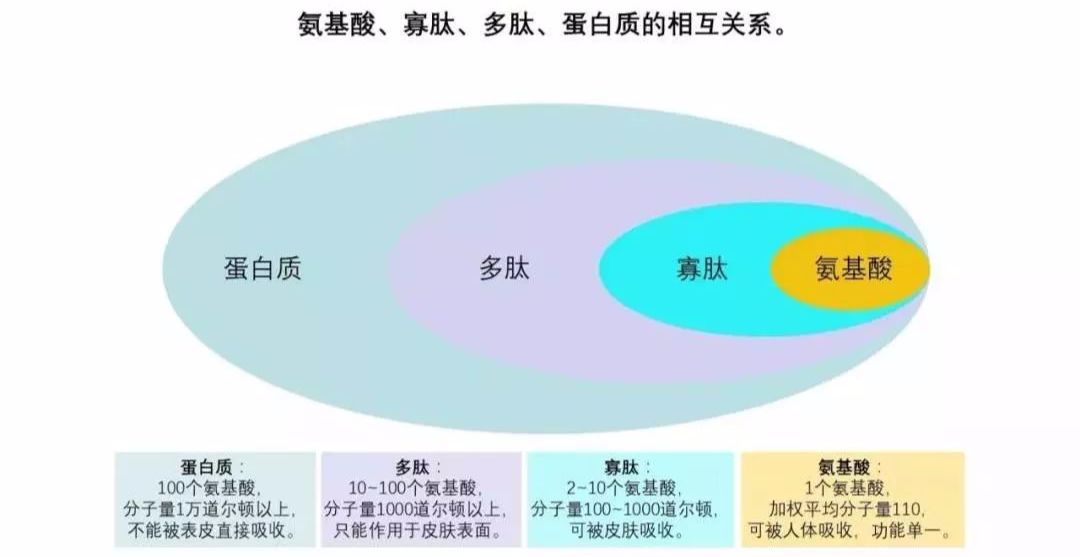 氨基酸、寡肽、多肽、蛋白质的相互关系。

蛋白质

多肽

寡肽

氨基酸

蛋白质：
100个氨基酸，
分子量1万道尔顿以上，
不能被表皮直接吸收。

多肽：
10~100个氨基酸，
分子量1000道尔顿以上，
只能作用于皮肤表面。

寡肽：
2~10个氨基酸，
分子量100~1000道尔顿，
可被皮肤吸收。

氨基酸：
1个氨基酸，
加权平均分子量110，
可被人体吸收，功能单一。